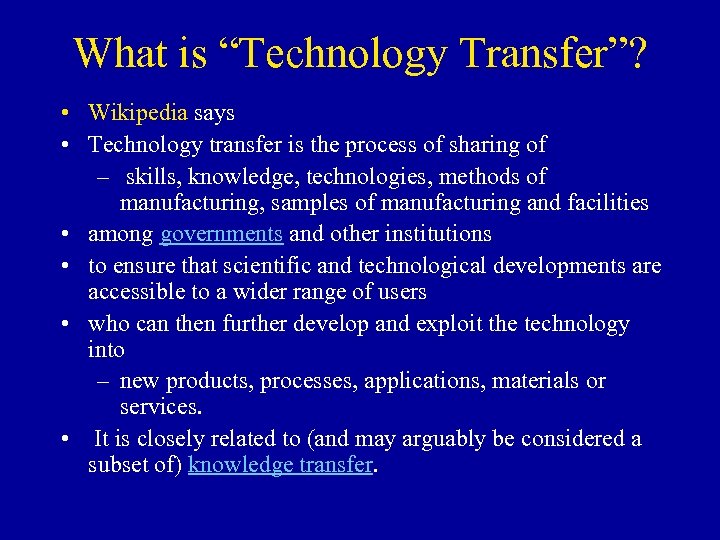 What is “Technology Transfer”?

• Wikipedia says
• Technology transfer is the process of sharing of
  – skills, knowledge, technologies, methods of manufacturing, samples of manufacturing and facilities
• among governments and other institutions
• to ensure that scientific and technological developments are accessible to a wider range of users
• who can then further develop and exploit the technology into
  – new products, processes, applications, materials or services.
• It is closely related to (and may arguably be considered a subset of) knowledge transfer.